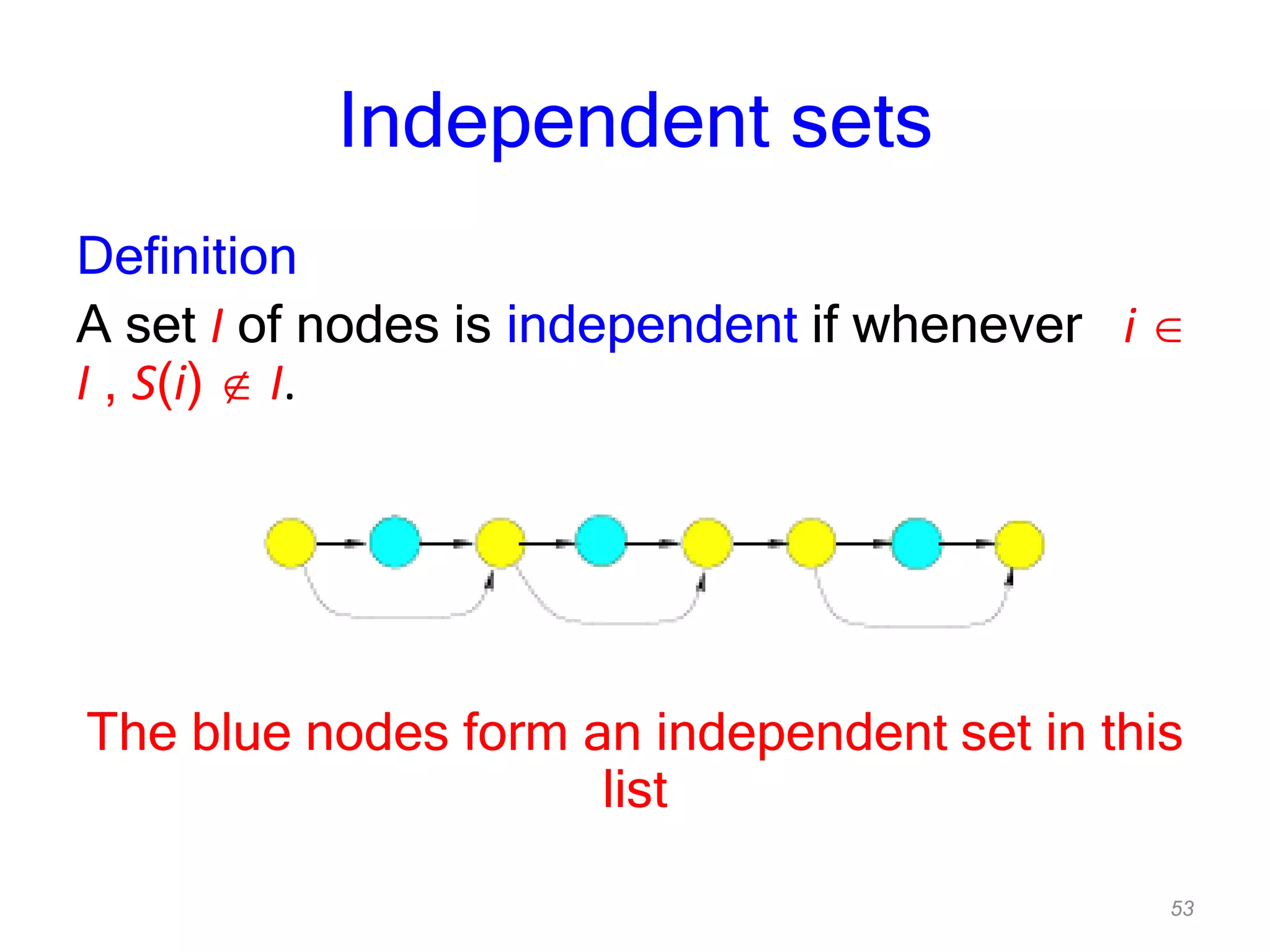 Independent sets

Definition

A set $I$ of nodes is independent if whenever $i \in I$ , $S(i) \notin I$.

The blue nodes form an independent set in this list

53